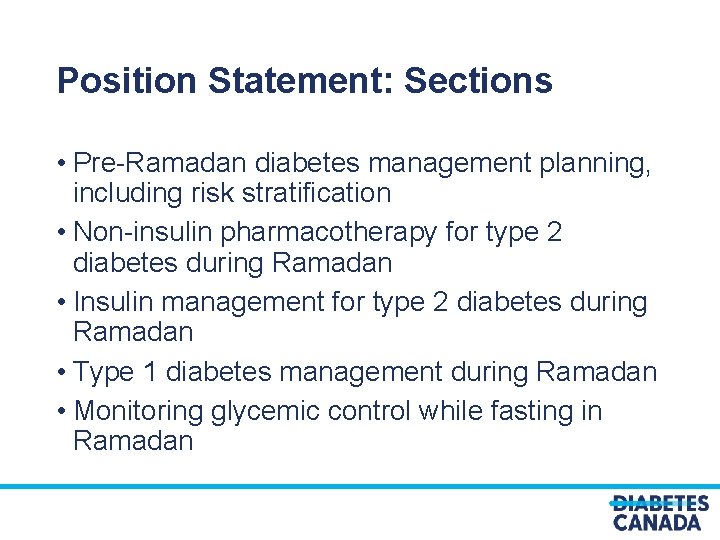 Position Statement: Sections

• Pre-Ramadan diabetes management planning, including risk stratification
• Non-insulin pharmacotherapy for type 2 diabetes during Ramadan
• Insulin management for type 2 diabetes during Ramadan
• Type 1 diabetes management during Ramadan
• Monitoring glycemic control while fasting in Ramadan

DIABETES CANADA